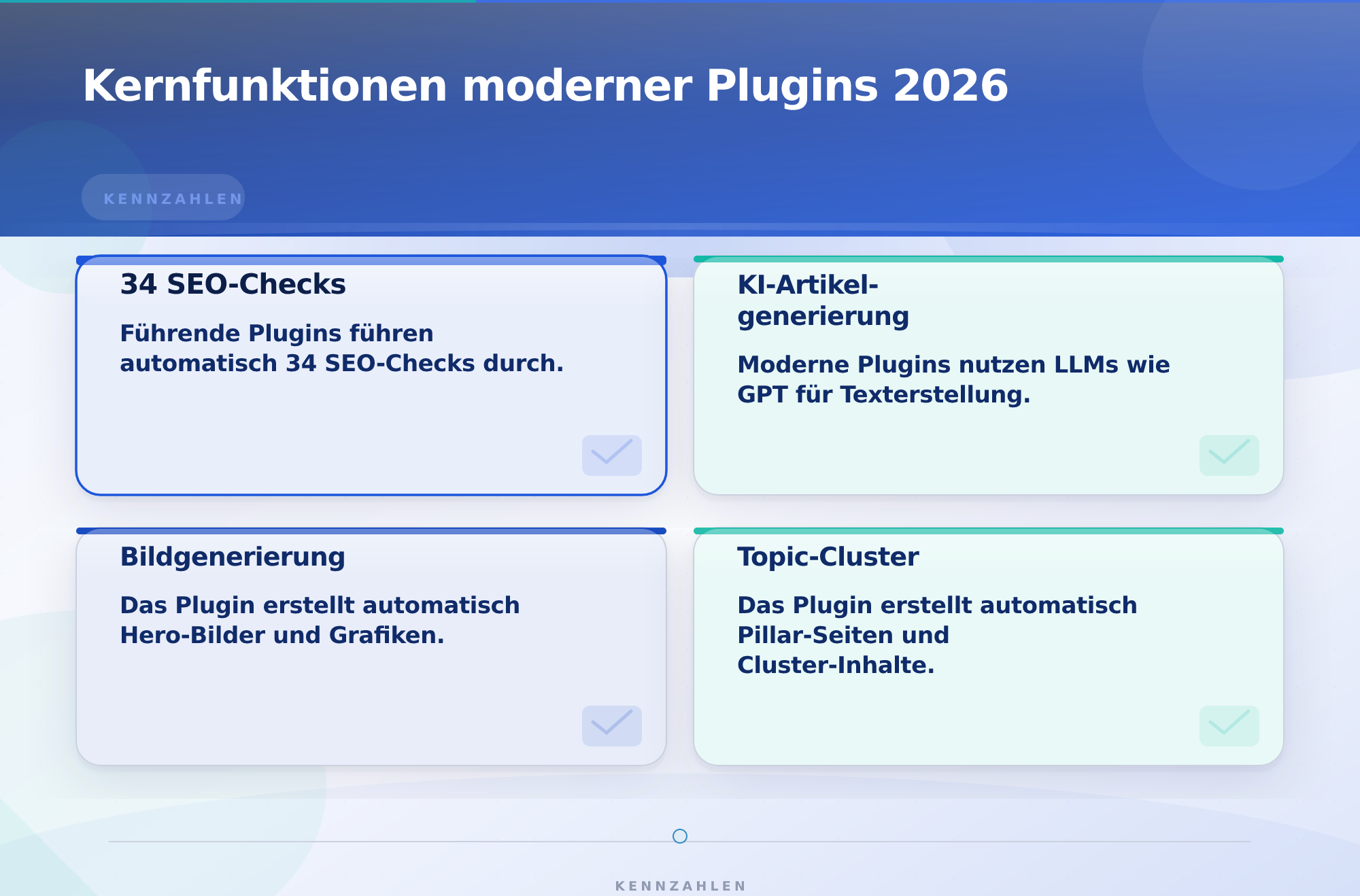 Kernfunktionen moderner Plugins 2026

KENNZAHLEN

34 SEO-Checks

Führende Plugins führen automatisch 34 SEO-Checks durch.

KI-Artikelgenerierung

Moderne Plugins nutzen LLMs wie GPT für Texterstellung.

Bildgenerierung

Das Plugin erstellt automatisch Hero-Bilder und Grafiken.

Topic-Cluster

Das Plugin erstellt automatisch Pillar-Seiten und Cluster-Inhalte.

KENNZAHLEN